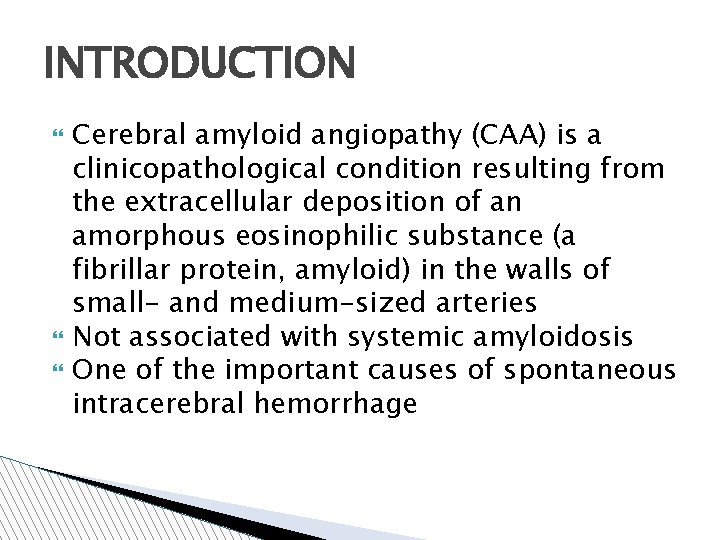 INTRODUCTION

Cerebral amyloid angiopathy (CAA) is a clinicopathological condition resulting from the extracellular deposition of an amorphous eosinophilic substance (a fibrillar protein, amyloid) in the walls of small- and medium-sized arteries

Not associated with systemic amyloidosis

One of the important causes of spontaneous intracerebral hemorrhage